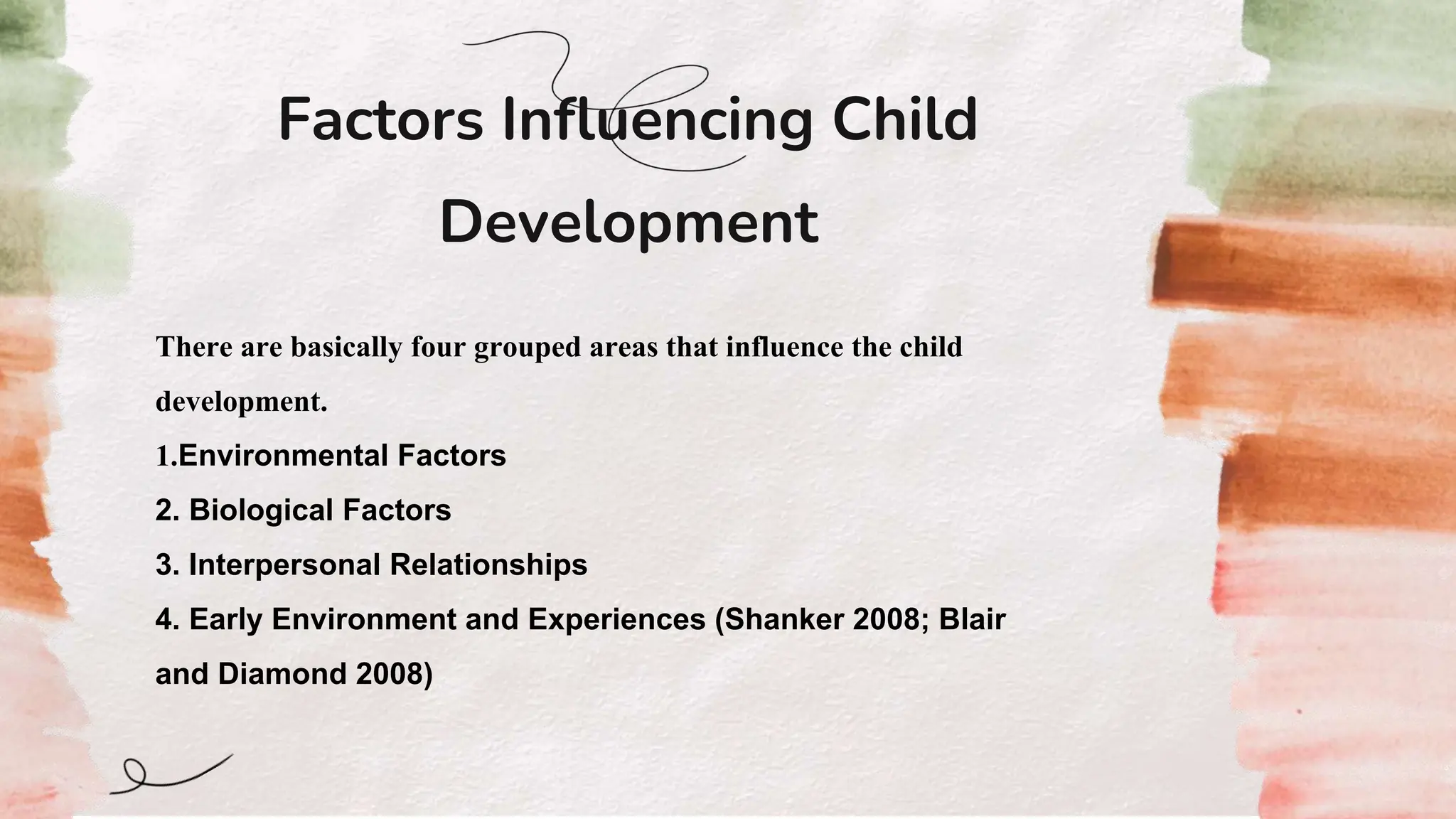 Factors Influencing Child Development

There are basically four grouped areas that influence the child development.

1.Environmental Factors

2. Biological Factors

3. Interpersonal Relationships

4. Early Environment and Experiences (Shanker 2008; Blair and Diamond 2008)